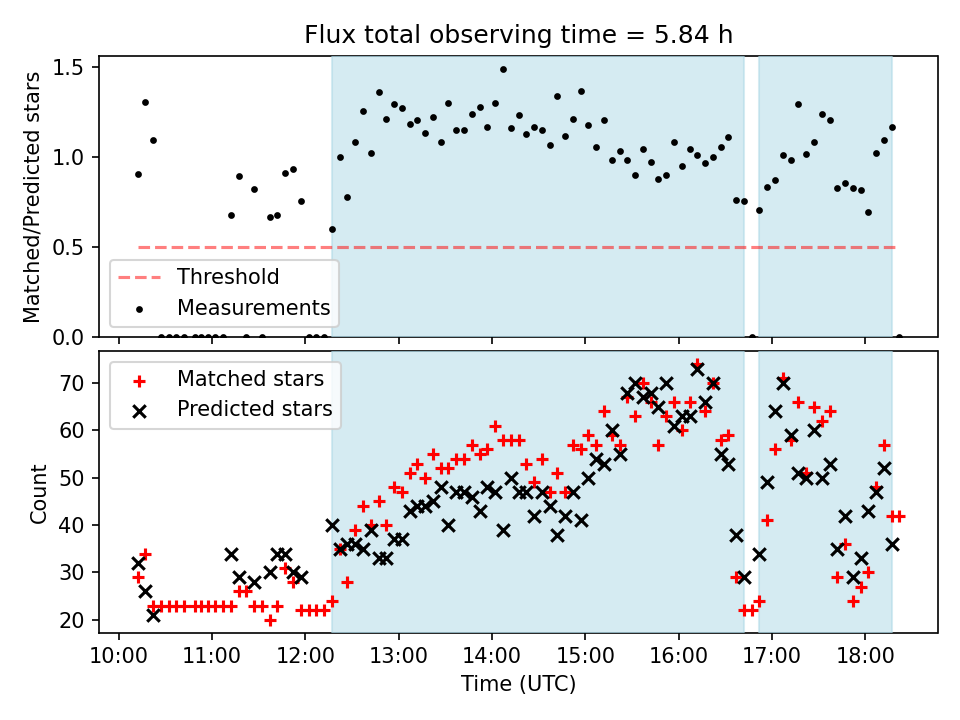 Flux total observing time = 5.84 h

Matched/Predicted stars

1.5
1.0
0.5
0.0

Threshold
Measurements

Count

70
60
50
40
30
20

Matched stars
Predicted stars

10:00 11:00 12:00 13:00 14:00 15:00 16:00 17:00 18:00

Time (UTC)